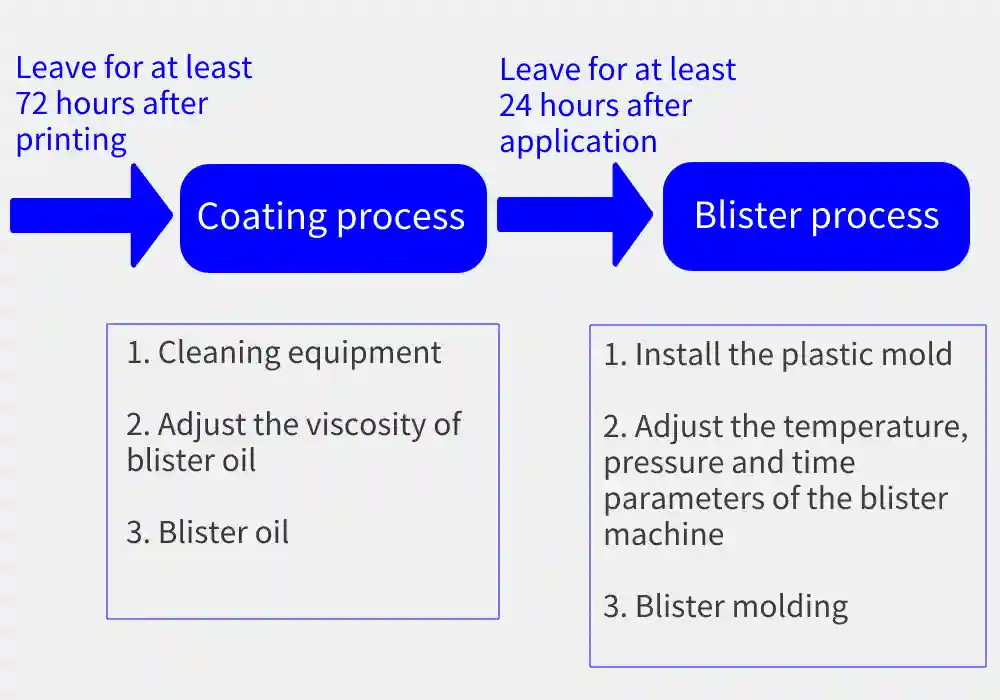 Leave for at least 72 hours after printing

Coating process

Leave for at least 24 hours after application

Blister process

1. Cleaning equipment

2. Adjust the viscosity of blister oil

3. Blister oil

1. Install the plastic mold

2. Adjust the temperature, pressure and time parameters of the blister machine

3. Blister molding